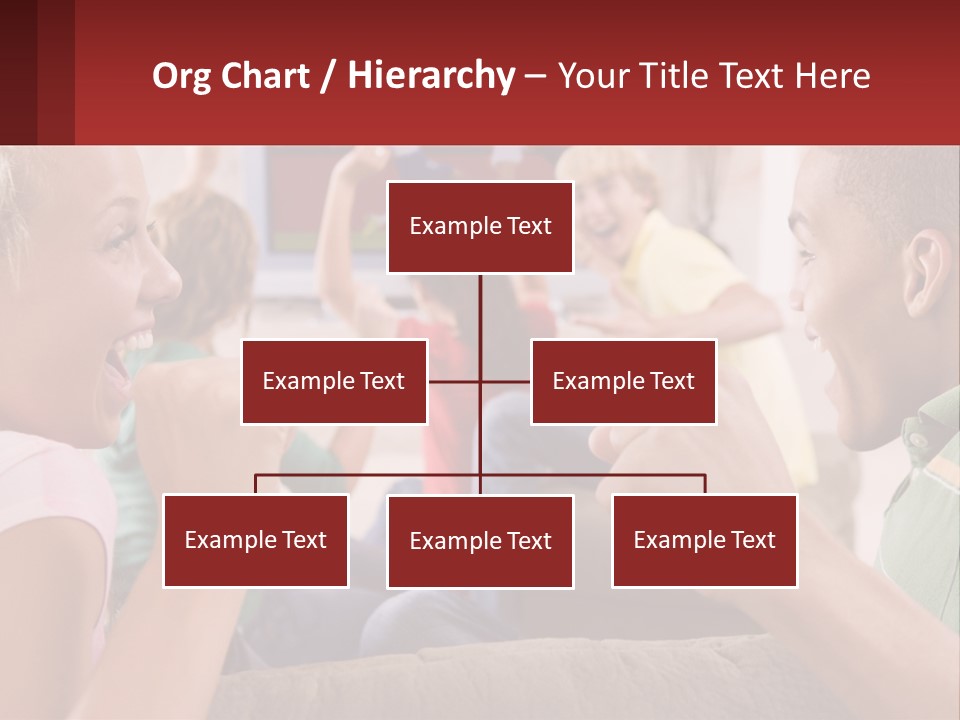 Org Chart / Hierarchy – Your Title Text Here

Example Text

Example Text

Example Text

Example Text

Example Text

Example Text